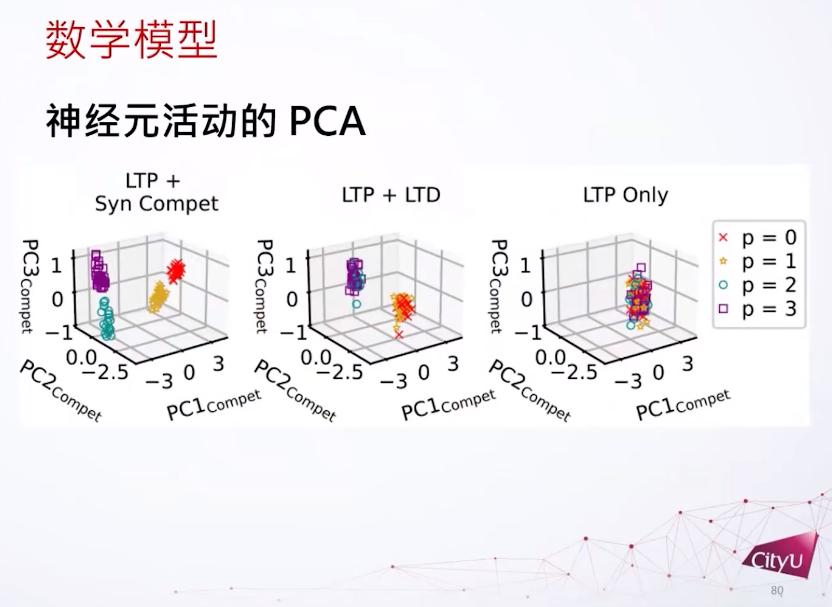 数学模型

神经元活动的 PCA

LTP +
Syn Compet

$PC3_{Compet}$
1
0
−1
0.0
−2.5
$PC2_{Compet}$
−3 0 3
$PC1_{Compet}$

LTP + LTD

$PC3_{Compet}$
1
0
−1
0.0
−2.5
$PC2_{Compet}$
−3 0 3
$PC1_{Compet}$

LTP Only

$PC3_{Compet}$
1
0
−1
0.0
−2.5
$PC2_{Compet}$
−3 0 3
$PC1_{Compet}$

× p = 0
☆ p = 1
○ p = 2
□ p = 3

CityU

80